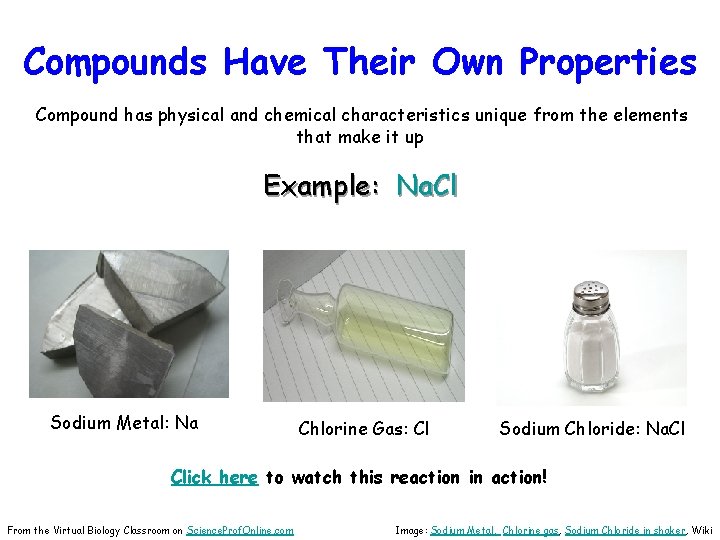 Compounds Have Their Own Properties

Compound has physical and chemical characteristics unique from the elements that make it up

Example: NaCl

Sodium Metal: Na

Chlorine Gas: Cl

Sodium Chloride: NaCl

Click here to watch this reaction in action!

From the Virtual Biology Classroom on ScienceProfOnline.com

Image: Sodium Metal, Chlorine gas, Sodium Chloride in shaker, Wiki